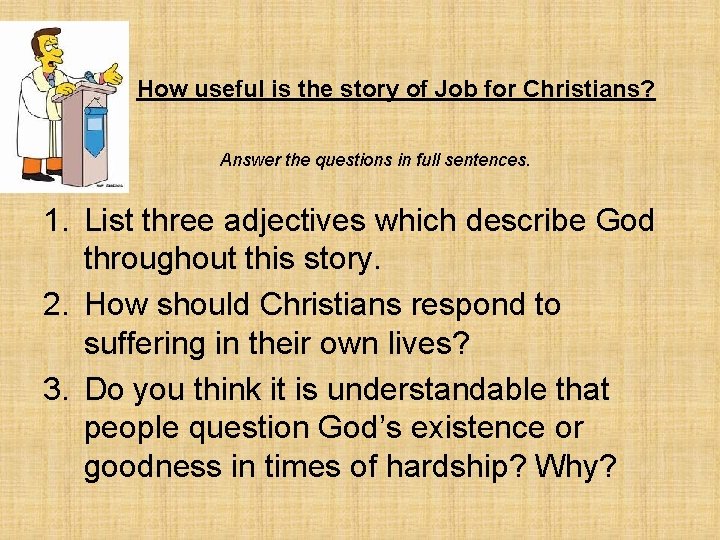 How useful is the story of Job for Christians?

Answer the questions in full sentences.

1. List three adjectives which describe God throughout this story.
2. How should Christians respond to suffering in their own lives?
3. Do you think it is understandable that people question God's existence or goodness in times of hardship? Why?